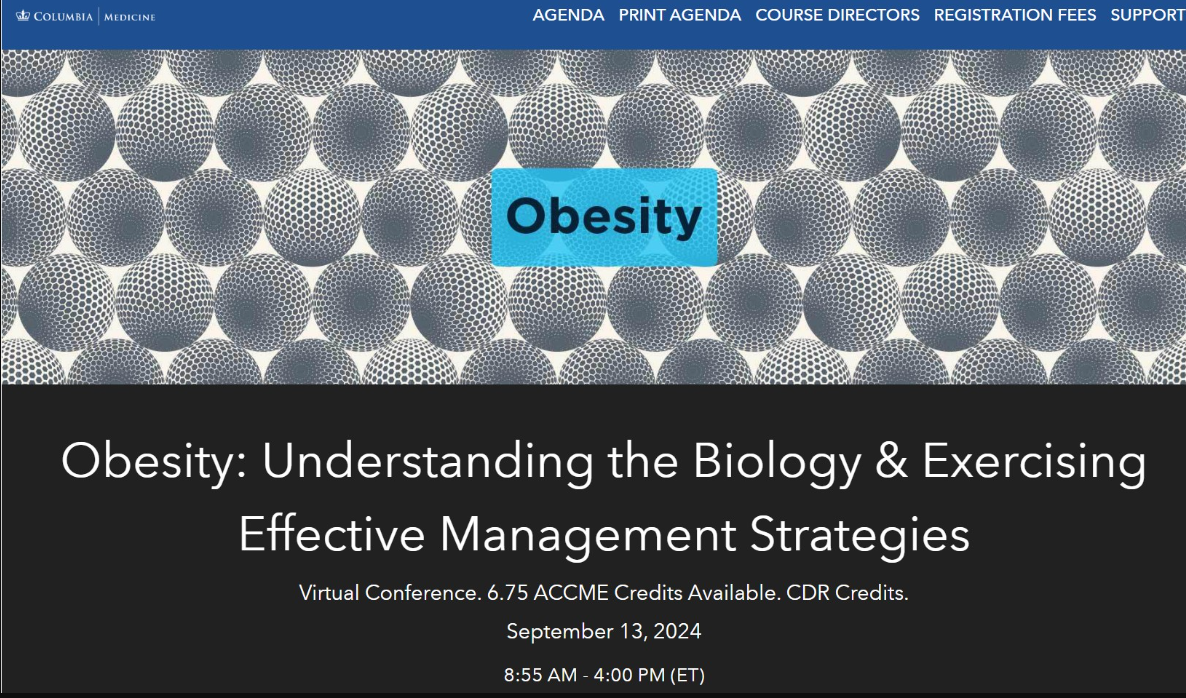 COLUMBIA | MEDICINE

AGENDA PRINT AGENDA COURSE DIRECTORS REGISTRATION FEES SUPPORT

Obesity

Obesity: Understanding the Biology & Exercising Effective Management Strategies

Virtual Conference. 6.75 ACCME Credits Available. CDR Credits.

September 13, 2024

8:55 AM - 4:00 PM (ET)